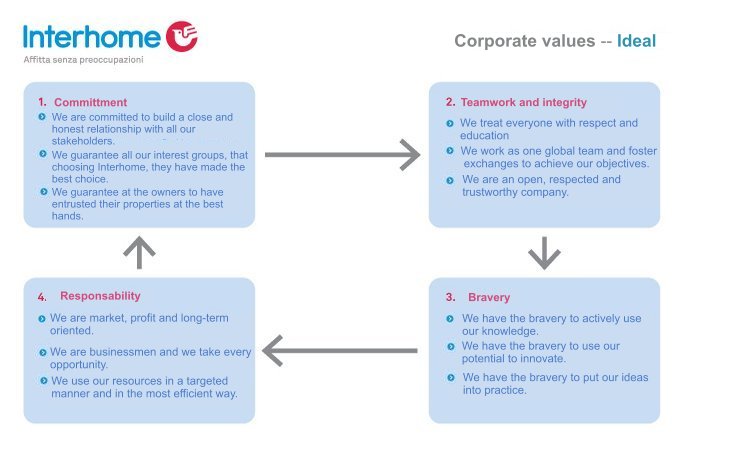 Interhome
Affitta senza preoccupazioni

Corporate values -- Ideal

1. Committment
We are committed to build a close and honest relationship with all our stakeholders.
We guarantee all our interest groups, that choosing Interhome, they have made the best choice.
We guarantee at the owners to have entrusted their properties at the best hands.

2. Teamwork and integrity
We treat everyone with respect and education
We work as one global team and foster exchanges to achieve our objectives.
We are an open, respected and trustworthy company.

3. Bravery
We have the bravery to actively use our knowledge.
We have the bravery to use our potential to innovate.
We have the bravery to put our ideas into practice.

4. Responsability
We are market, profit and long-term oriented.
We are businessmen and we take every opportunity.
We use our resources in a targeted manner and in the most efficient way.